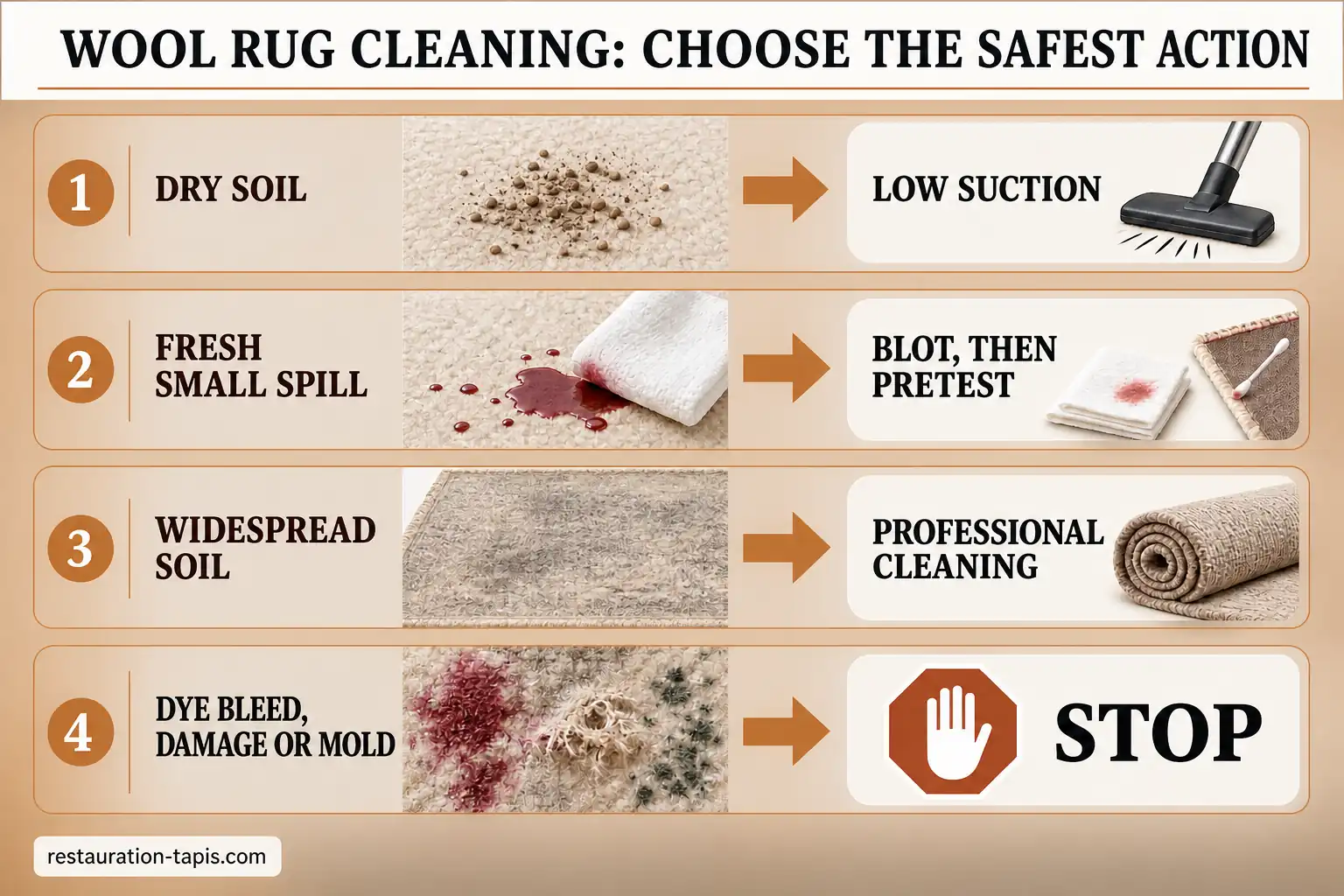 WOOL RUG CLEANING: CHOOSE THE SAFEST ACTION

1 DRY SOIL

LOW SUCTION

2 FRESH SMALL SPILL

BLOT, THEN PRETEST

3 WIDESPREAD SOIL

PROFESSIONAL CLEANING

4 DYE BLEED, DAMAGE OR MOLD

STOP

restauration-tapis.com